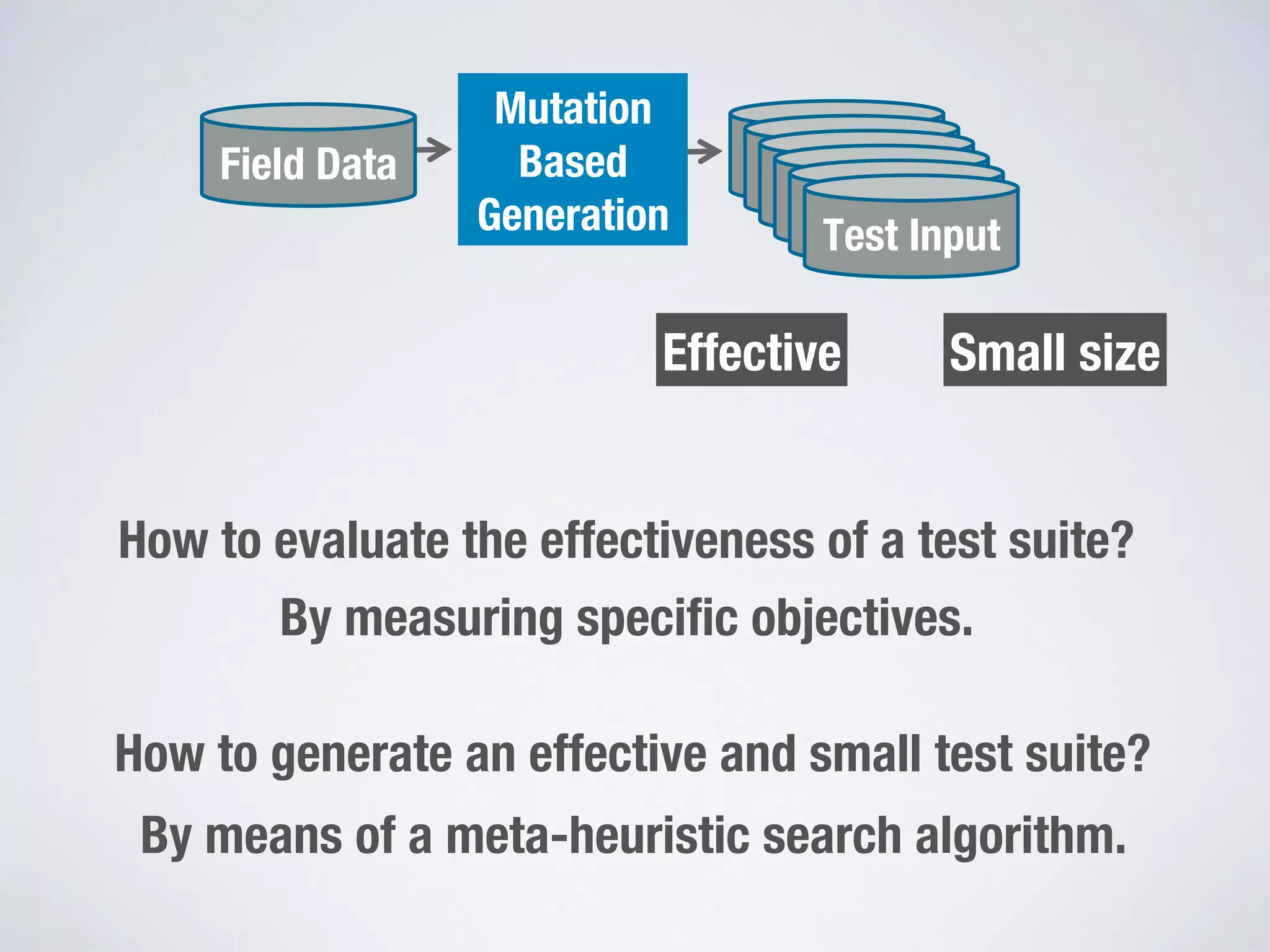 Field Data

Mutation Based Generation

Test Input

Effective

Small size

How to evaluate the effectiveness of a test suite?

By measuring specific objectives.

How to generate an effective and small test suite?

By means of a meta-heuristic search algorithm.